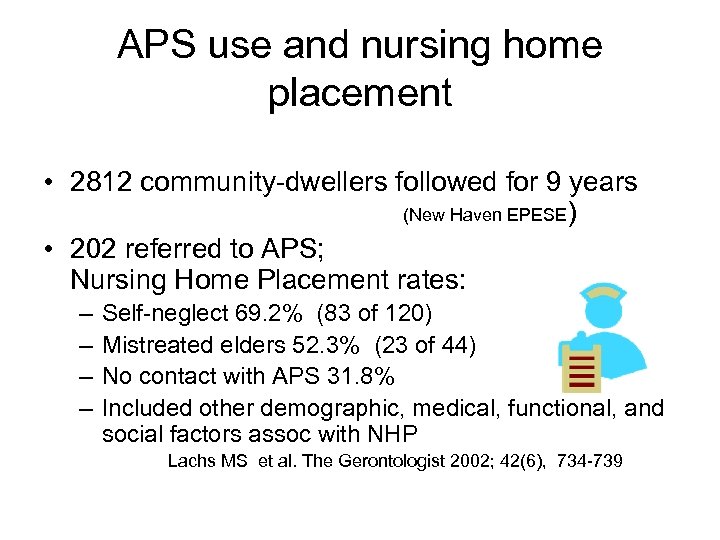 APS use and nursing home placement

• 2812 community-dwellers followed for 9 years (New Haven EPESE)

• 202 referred to APS; Nursing Home Placement rates:
– Self-neglect 69.2% (83 of 120)
– Mistreated elders 52.3% (23 of 44)
– No contact with APS 31.8%
– Included other demographic, medical, functional, and social factors assoc with NHP

Lachs MS et al. The Gerontologist 2002; 42(6), 734-739